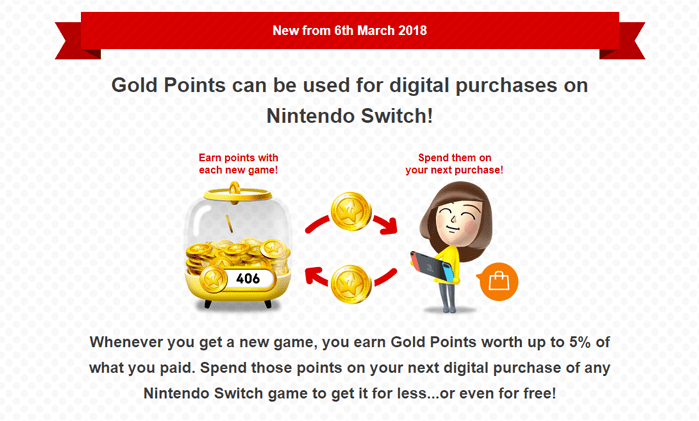 New from 6th March 2018

Gold Points can be used for digital purchases on Nintendo Switch!

Earn points with each new game!

Spend them on your next purchase!

406

Whenever you get a new game, you earn Gold Points worth up to 5% of what you paid. Spend those points on your next digital purchase of any Nintendo Switch game to get it for less...or even for free!